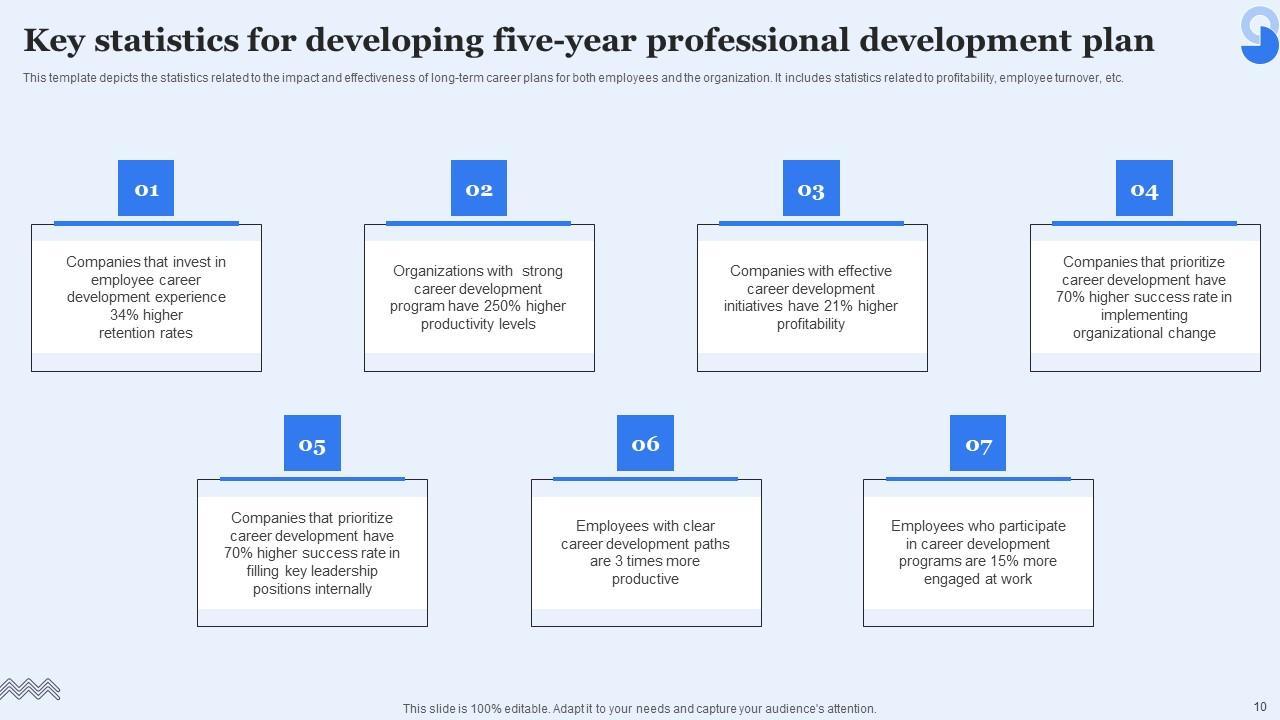 Key statistics for developing five-year professional development plan

This template depicts the statistics related to the impact and effectiveness of long-term career plans for both employees and the organization. It includes statistics related to profitability, employee turnover, etc.

01

Companies that invest in employee career development experience 34% higher retention rates

02

Organizations with strong career development program have 250% higher productivity levels

03

Companies with effective career development initiatives have 21% higher profitability

04

Companies that prioritize career development have 70% higher success rate in implementing organizational change

05

Companies that prioritize career development have 70% higher success rate in filling key leadership positions internally

06

Employees with clear career development paths are 3 times more productive

07

Employees who participate in career development programs are 15% more engaged at work

This slide is 100% editable. Adapt it to your needs and capture your audience's attention.

10